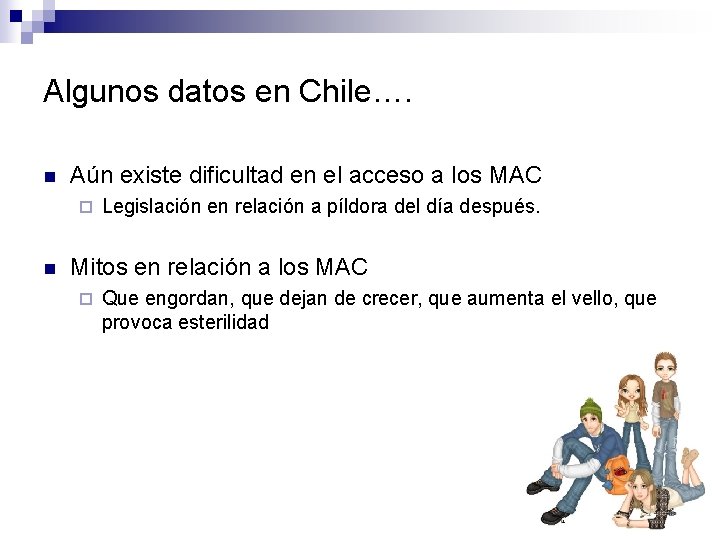 Algunos datos en Chile….

Aún existe dificultad en el acceso a los MAC

Legislación en relación a píldora del día después.

Mitos en relación a los MAC

Que engordan, que dejan de crecer, que aumenta el vello, que provoca esterilidad